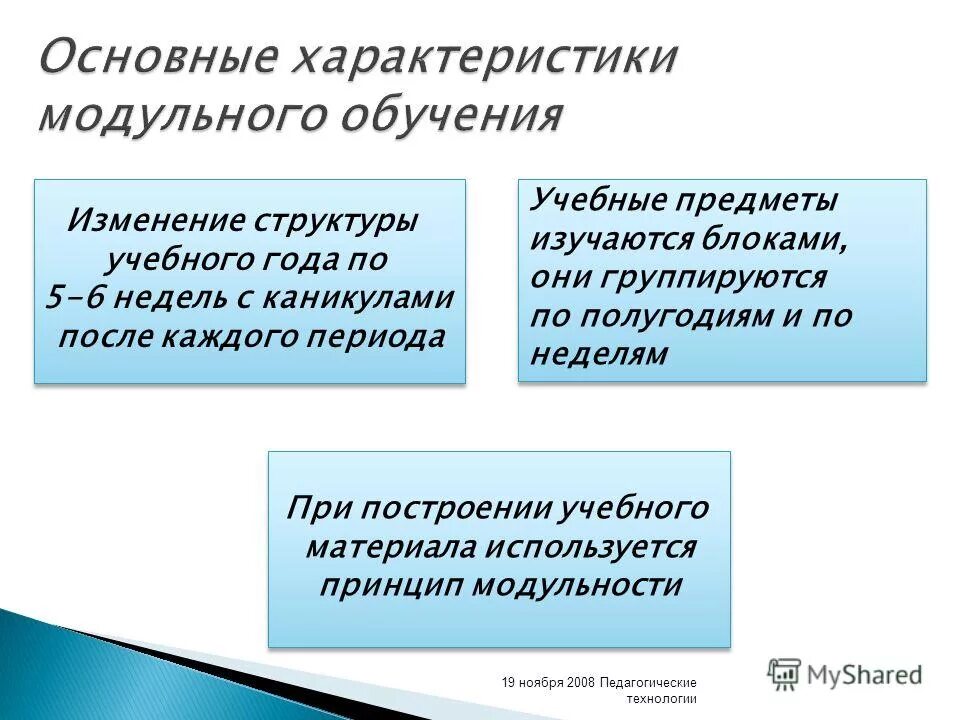 Основные характеристики модульного обучения

Изменение структуры учебного года по 5-6 недель с каникулами после каждого периода

Учебные предметы изучаются блоками, они группируются по полугодиям и по неделям

При построении учебного материала используется принцип модульности

19 ноября 2008 Педагогические технологии

MyShared